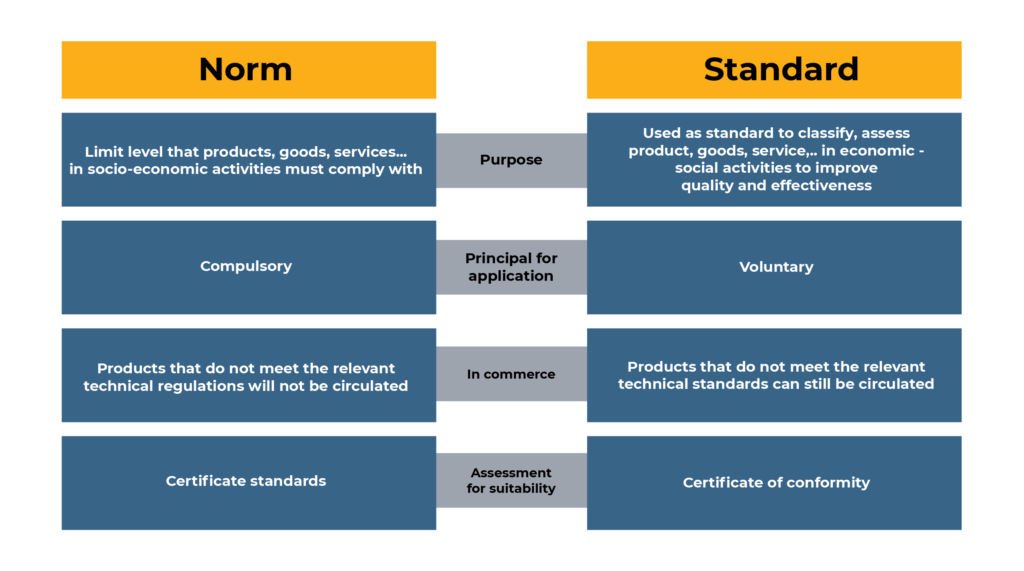 | Norm | | Standard |
|---|---|---|
| Limit level that products, goods, services... in socio-economic activities must comply with | Purpose | Used as standard to classify, assess product, goods, service,.. in economic - social activities to improve quality and effectiveness |
| Compulsory | Principal for application | Voluntary |
| Products that do not meet the relevant technical regulations will not be circulated | In commerce | Products that do not meet the relevant technical standards can still be circulated |
| Certificate standards | Assessment for suitability | Certificate of conformity |